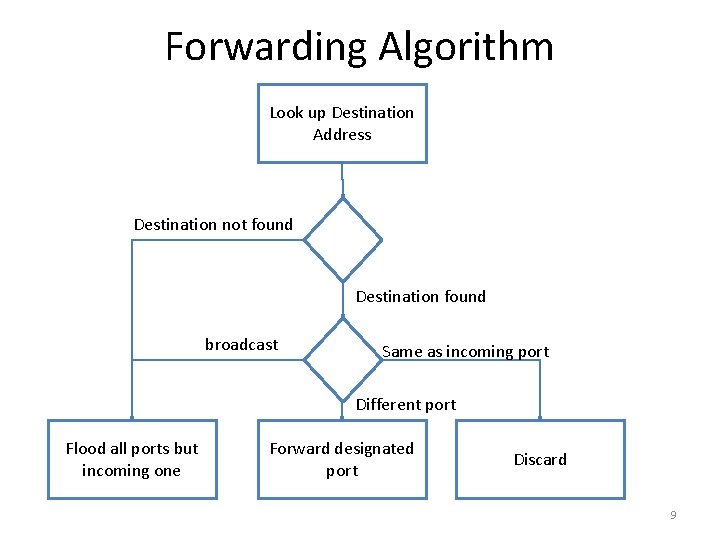 Forwarding Algorithm

Look up Destination Address

Destination not found

Destination found

broadcast

Same as incoming port

Different port

Flood all ports but incoming one

Forward designated port

Discard

9